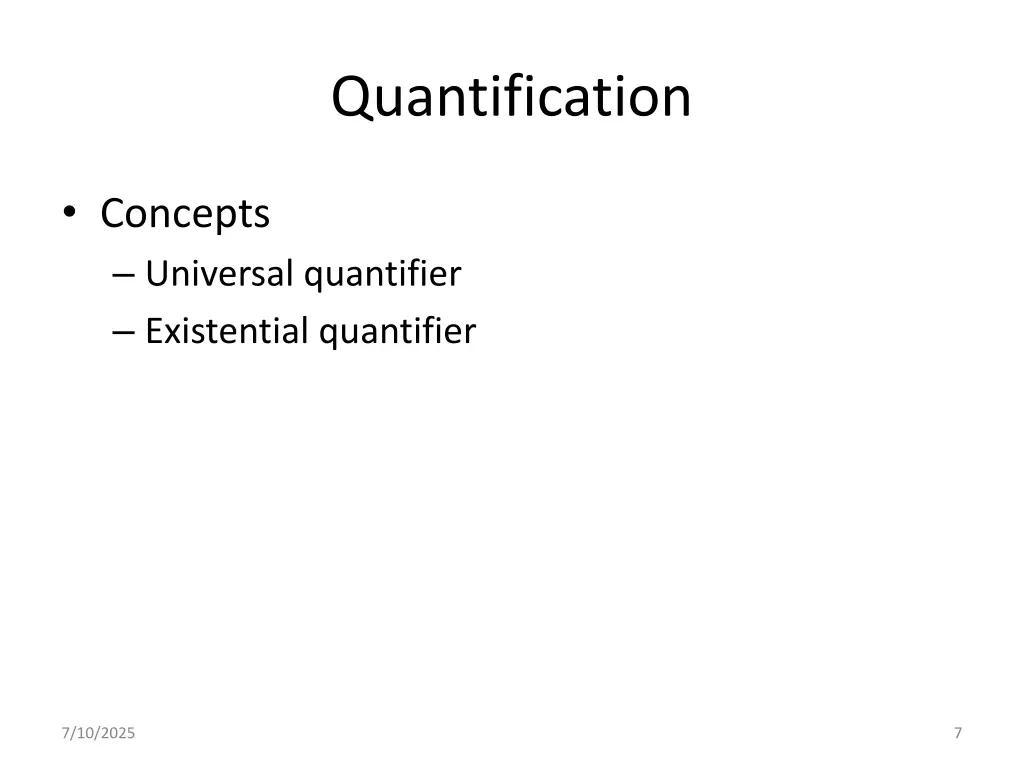 Quantification

• Concepts
– Universal quantifier
– Existential quantifier

7/10/2025

7